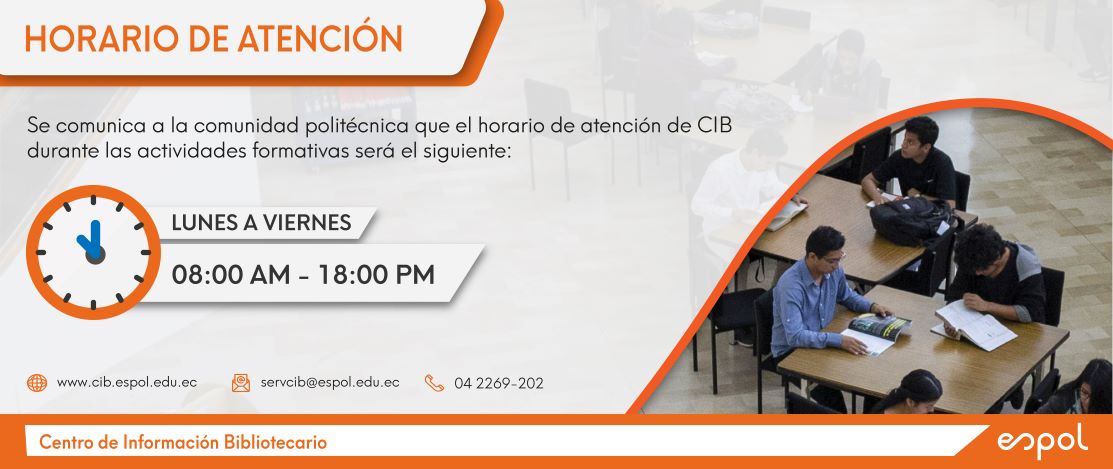 HORARIO DE ATENCIÓN

Se comunica a la comunidad politécnica que el horario de atención de CIB durante las actividades formativas será el siguiente:

LUNES A VIERNES

08:00 AM - 18:00 PM

www.cib.espol.edu.ec servcib@espol.edu.ec 04 2269-202

Centro de Información Bibliotecario

espol